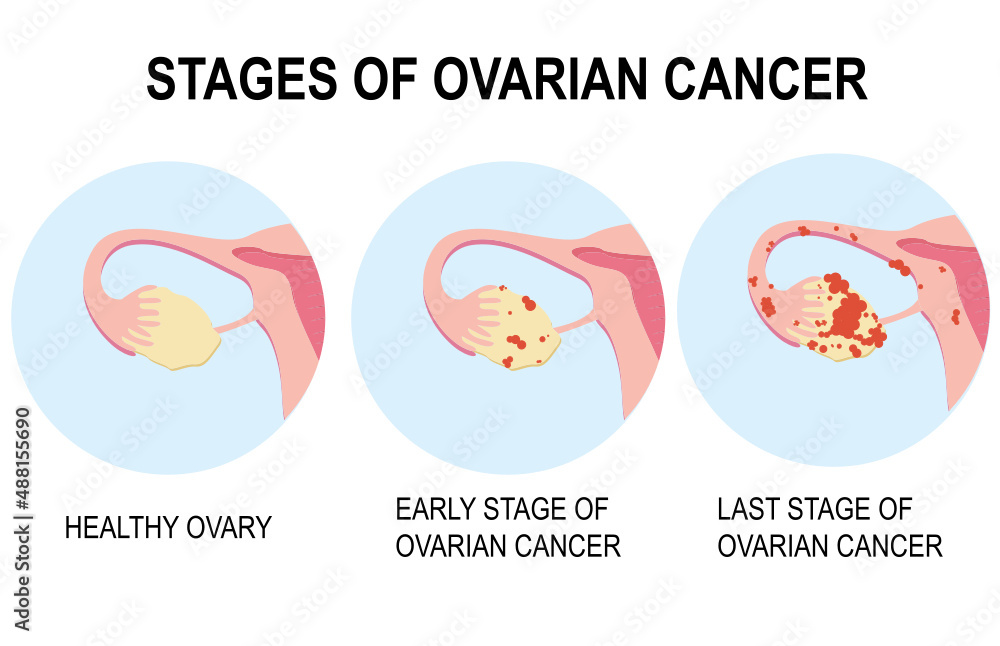 STAGES OF OVARIAN CANCER

HEALTHY OVARY

EARLY STAGE OF OVARIAN CANCER

LAST STAGE OF OVARIAN CANCER

Adobe Stock | #488155690